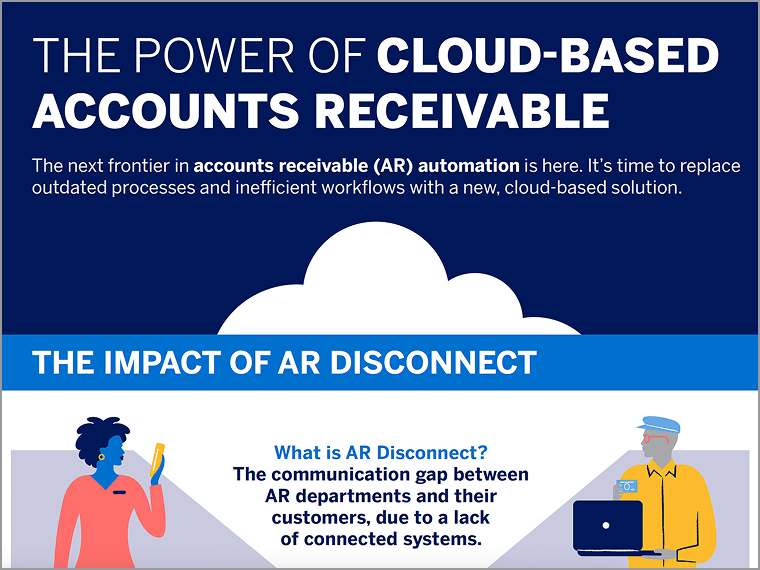 THE POWER OF CLOUD-BASED ACCOUNTS RECEIVABLE

The next frontier in accounts receivable (AR) automation is here. It's time to replace outdated processes and inefficient workflows with a new, cloud-based solution.

THE IMPACT OF AR DISCONNECT

What is AR Disconnect?
The communication gap between AR departments and their customers, due to a lack of connected systems.